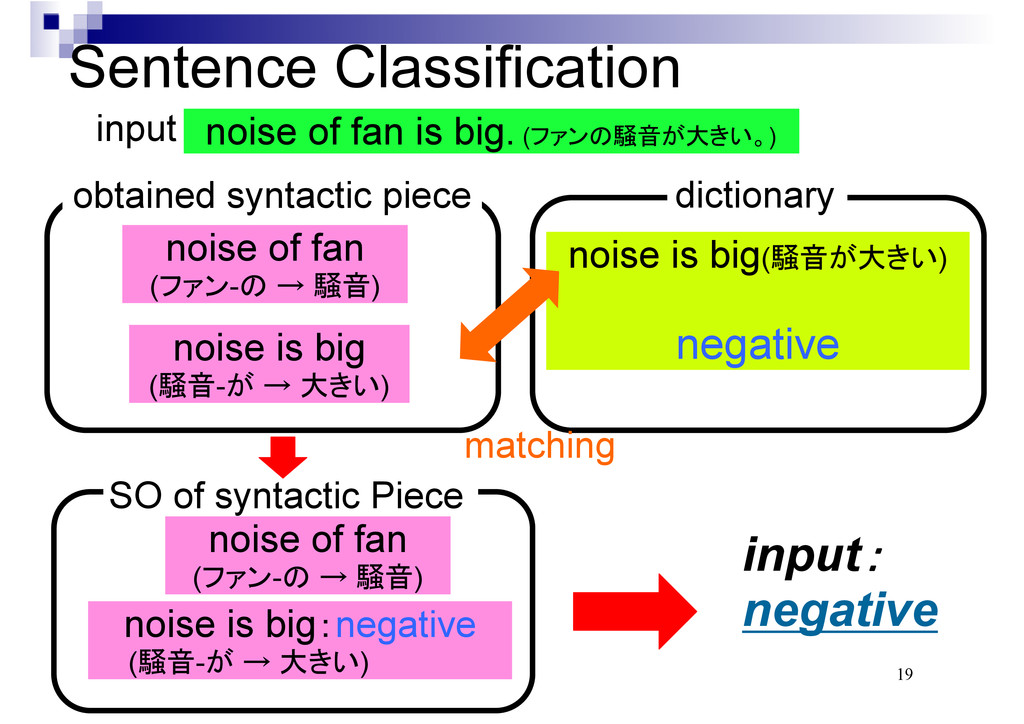 Sentence Classification

input noise of fan is big. (ファンの騒音が大きい。)

obtained syntactic piece

noise of fan
(ファン-の → 騒音)

noise is big
(騒音-が → 大きい)

dictionary

noise is big(騒音が大きい)

negative

matching

SO of syntactic Piece

noise of fan
(ファン-の → 騒音)

noise is big：negative
(騒音-が → 大きい)

input：
negative

19